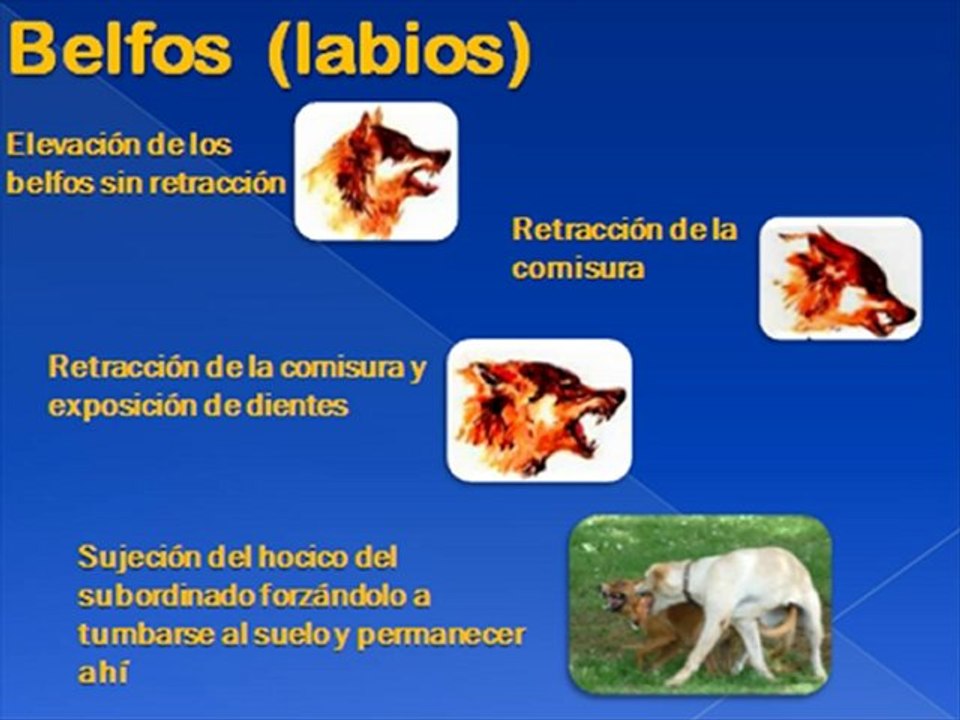 Belfos (labios)

Elevación de los belfos sin retracción

Retracción de la comisura

Retracción de la comisura y exposición de dientes

Sujeción del hocico del subordinado forzándolo a tumbarse al suelo y permanecer ahí